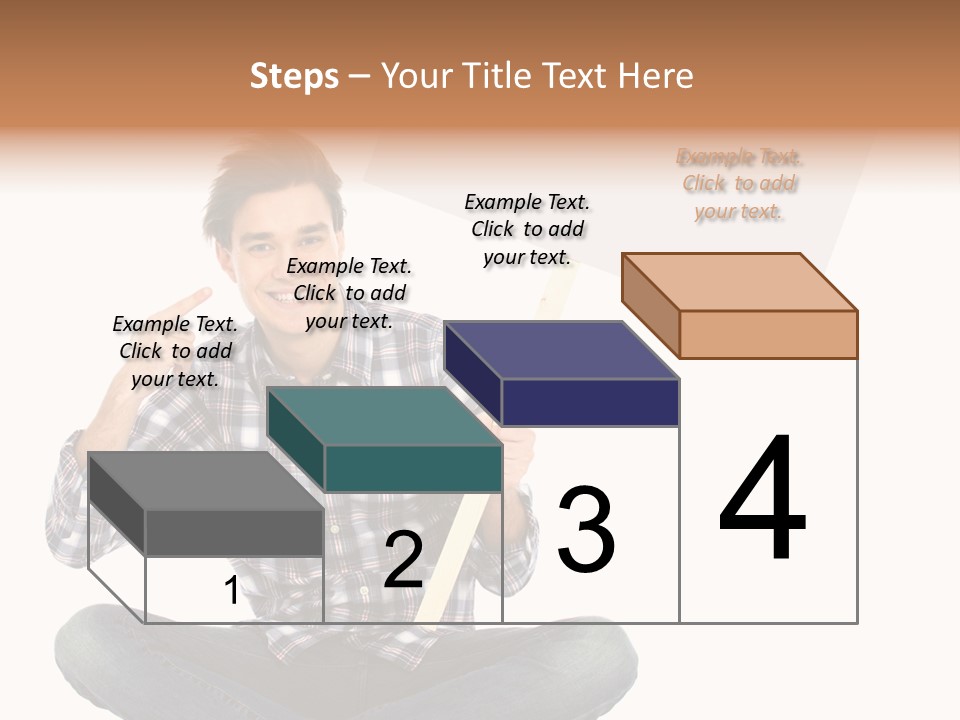 Steps – Your Title Text Here

Example Text. Click to add your text.

Example Text. Click to add your text.

Example Text. Click to add your text.

Example Text. Click to add your text.

1

2

3

4